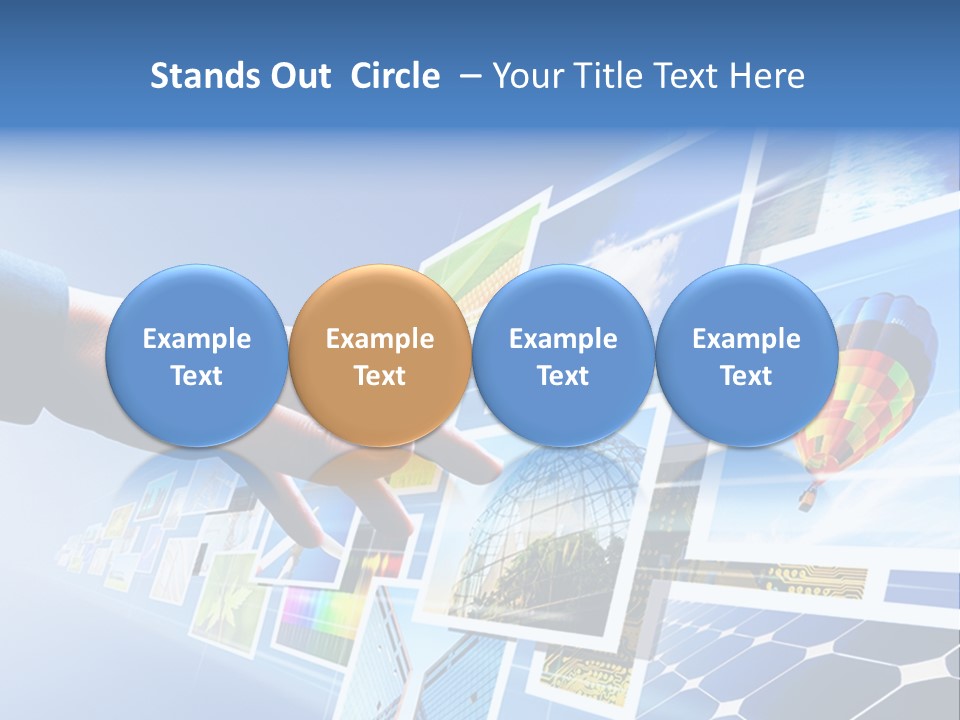 Stands Out Circle – Your Title Text Here

Example Text

Example Text

Example Text

Example Text